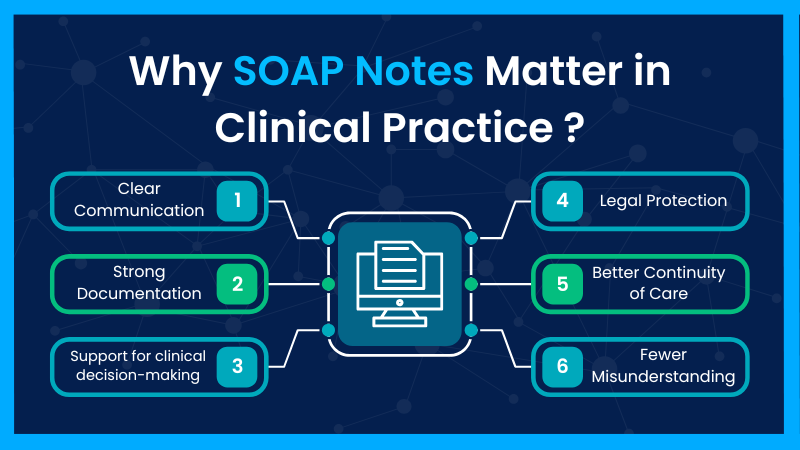 Why SOAP Notes Matter in Clinical Practice ?

Clear Communication 1

Strong Documentation 2

Support for clinical decision-making 3

4 Legal Protection

5 Better Continuity of Care

6 Fewer Misunderstanding